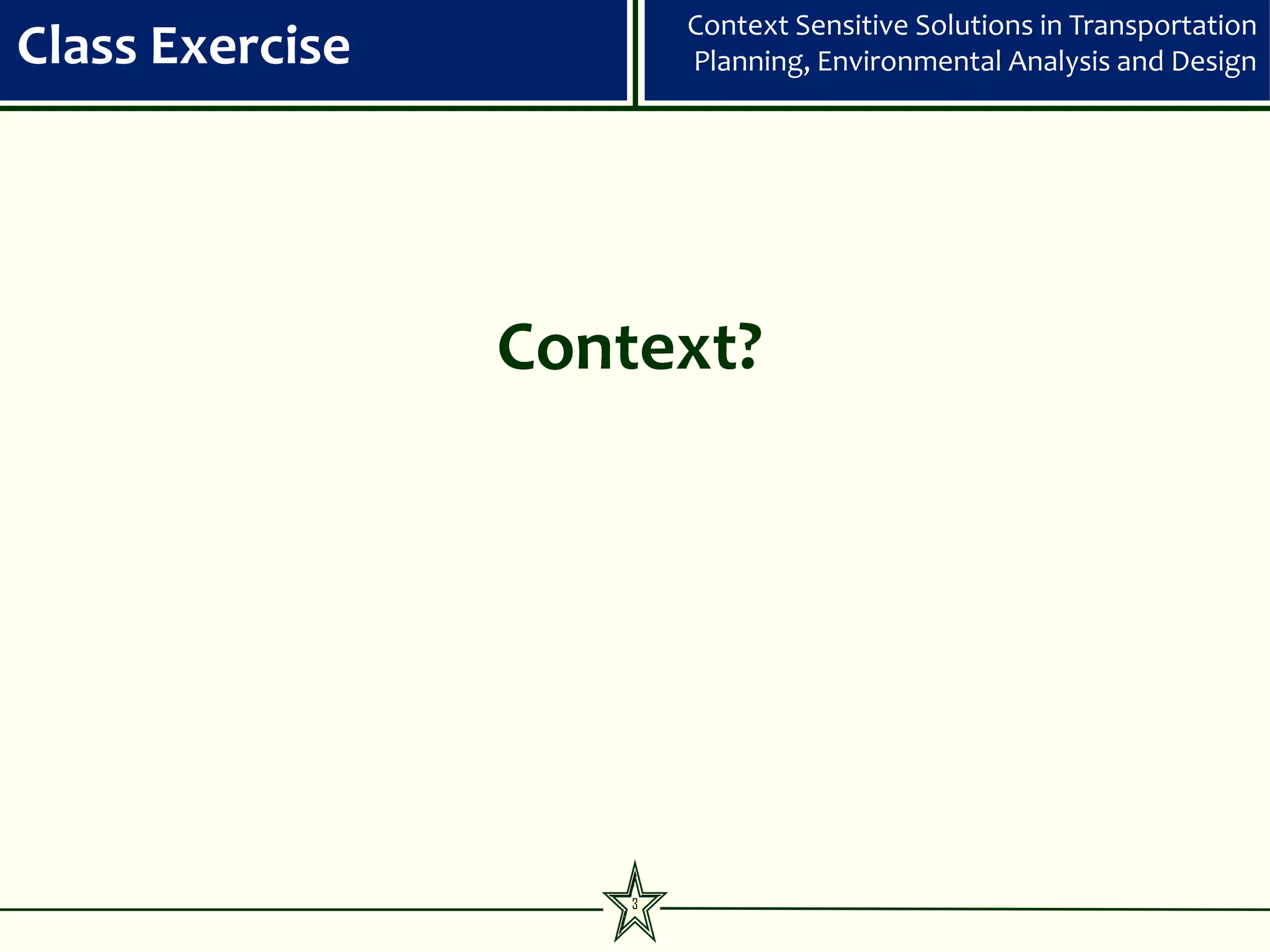 Class Exercise

Context Sensitive Solutions in Transportation Planning, Environmental Analysis and Design

Context?

3